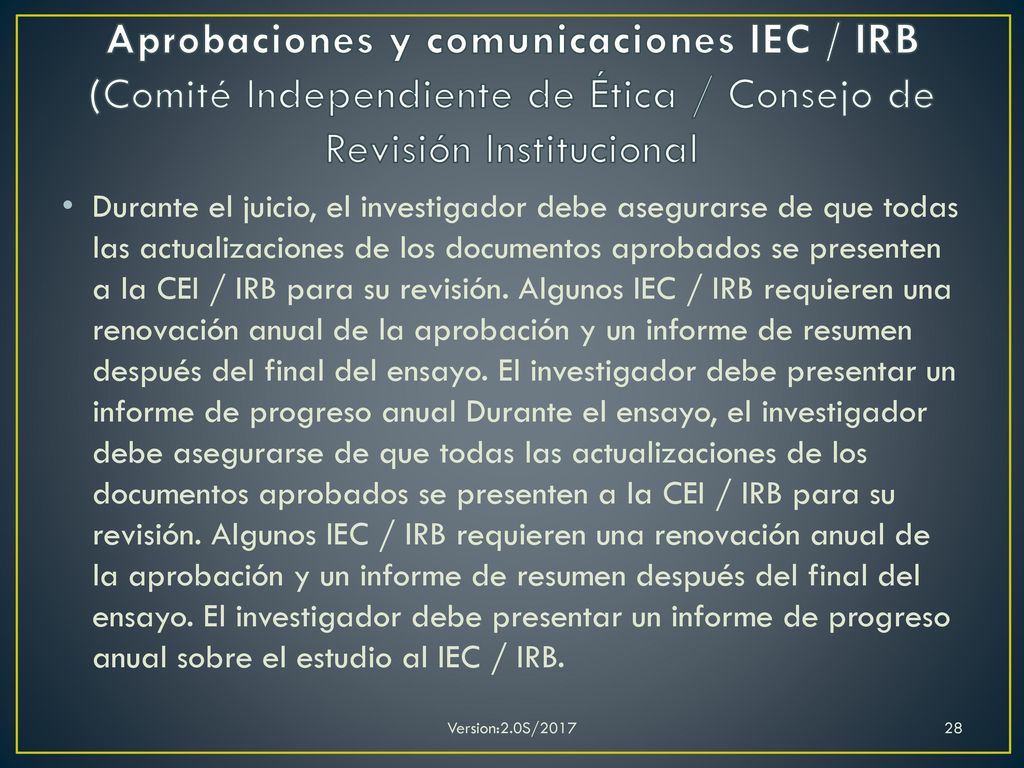 Aprobaciones y comunicaciones IEC / IRB (Comité Independiente de Ética / Consejo de Revisión Institucional

• Durante el juicio, el investigador debe asegurarse de que todas las actualizaciones de los documentos aprobados se presenten a la CEI / IRB para su revisión. Algunos IEC / IRB requieren una renovación anual de la aprobación y un informe de resumen después del final del ensayo. El investigador debe presentar un informe de progreso anual Durante el ensayo, el investigador debe asegurarse de que todas las actualizaciones de los documentos aprobados se presenten a la CEI / IRB para su revisión. Algunos IEC / IRB requieren una renovación anual de la aprobación y un informe de resumen después del final del ensayo. El investigador debe presentar un informe de progreso anual sobre el estudio al IEC / IRB.

Version:2.0S/2017

28